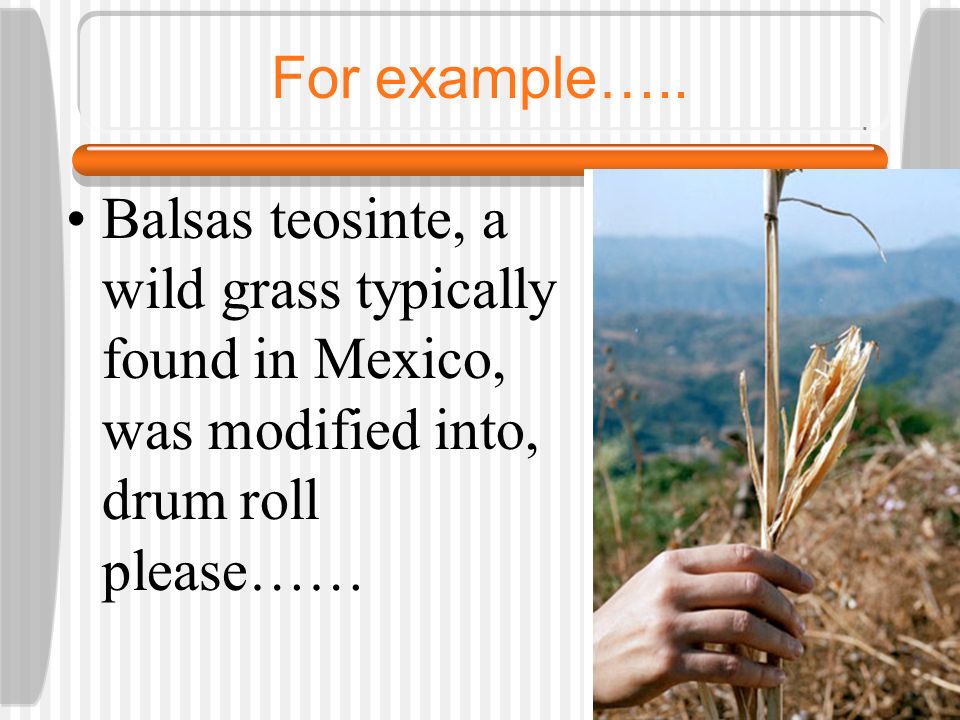 For example…..

• Balsas teosinte, a wild grass typically found in Mexico, was modified into, drum roll please……